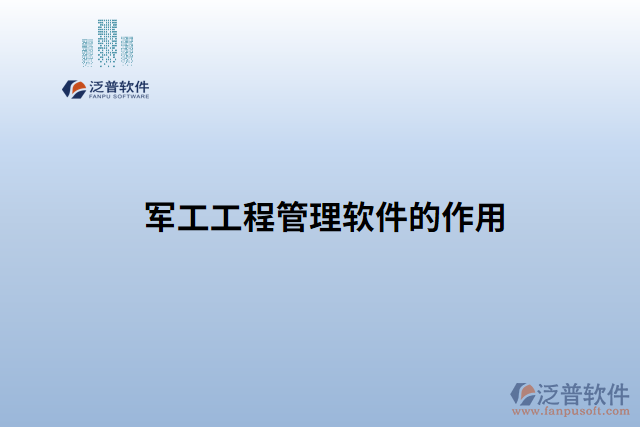 泛普软件
FANPU SOFTWARE

军工工程管理软件的作用

泛普软件
www.fanpusoft.com